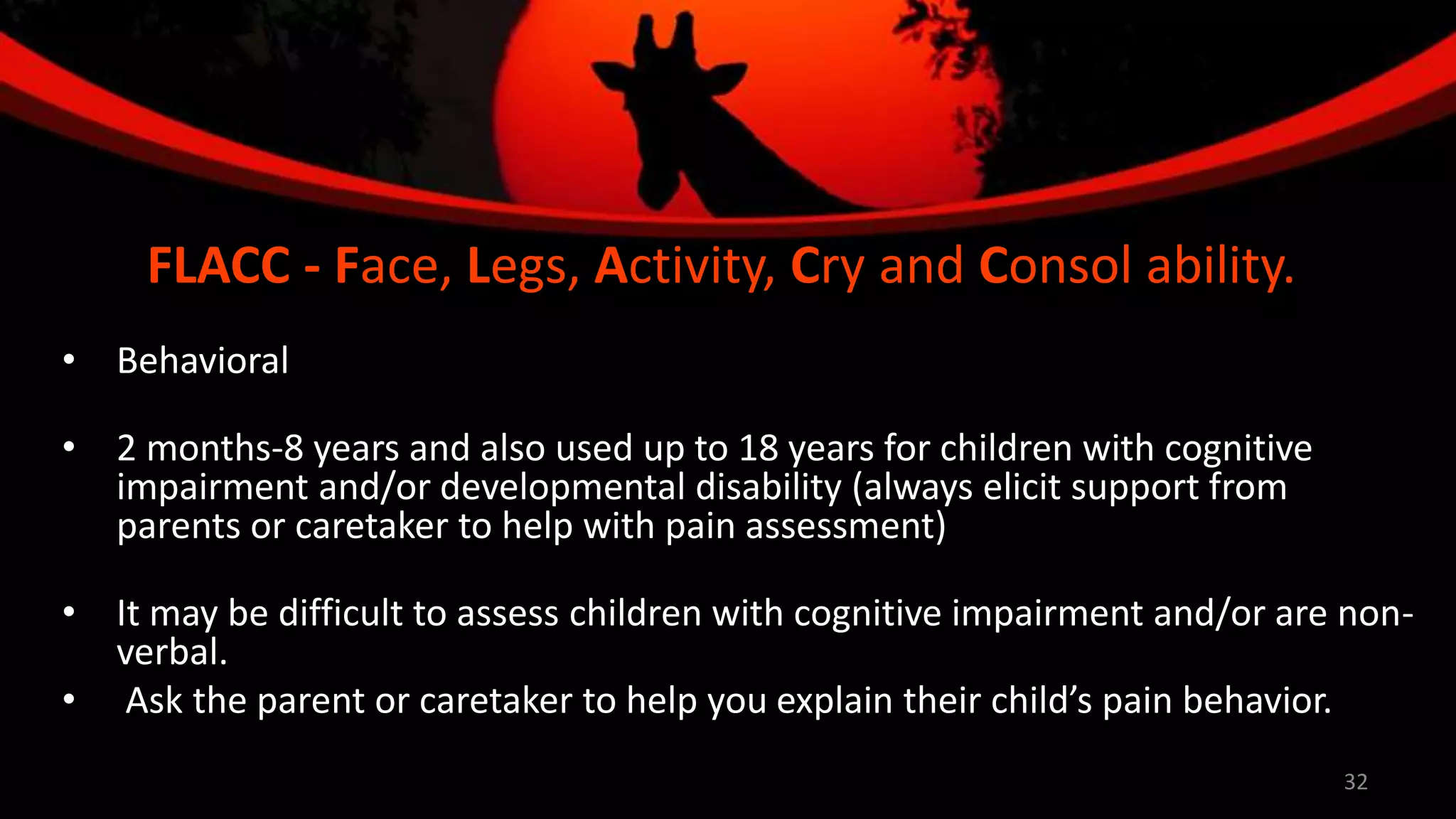 FLACC - Face, Legs, Activity, Cry and Consol ability.

• Behavioral

• 2 months-8 years and also used up to 18 years for children with cognitive impairment and/or developmental disability (always elicit support from parents or caretaker to help with pain assessment)

• It may be difficult to assess children with cognitive impairment and/or are non-verbal.

• Ask the parent or caretaker to help you explain their child's pain behavior.

32